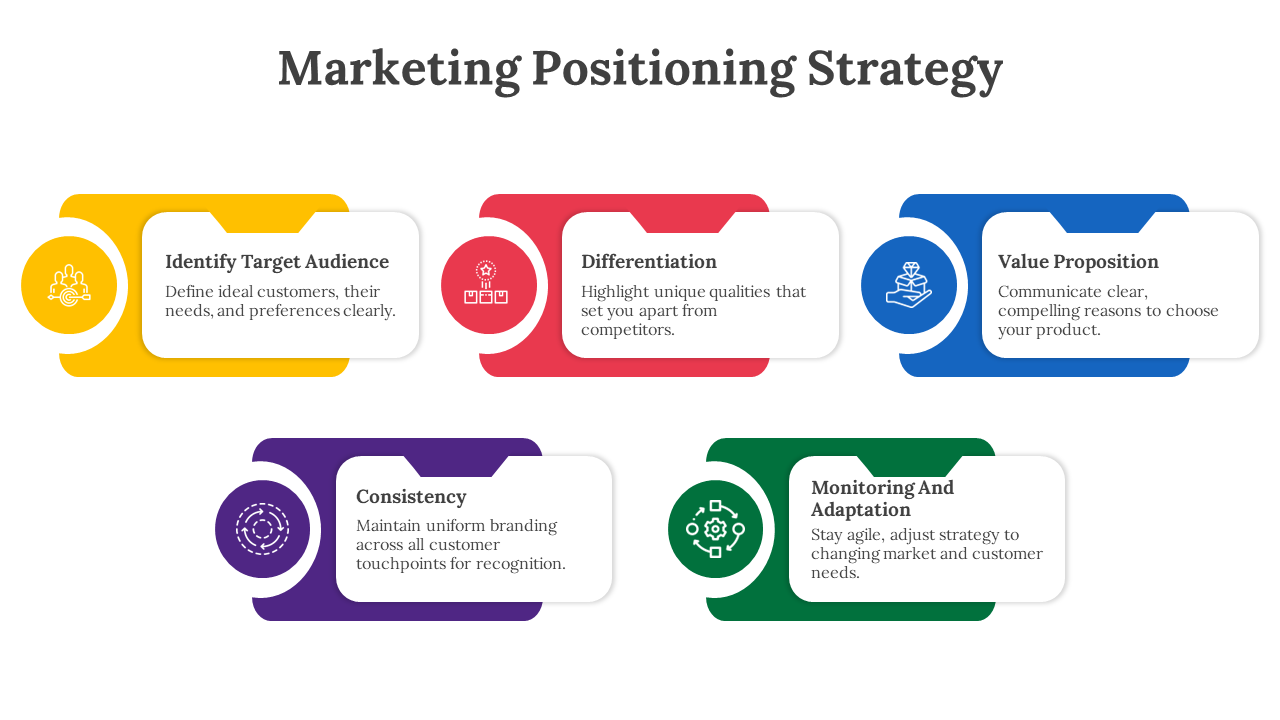 Marketing Positioning Strategy

Identify Target Audience
Define ideal customers, their needs, and preferences clearly.

Differentiation
Highlight unique qualities that set you apart from competitors.

Value Proposition
Communicate clear, compelling reasons to choose your product.

Consistency
Maintain uniform branding across all customer touchpoints for recognition.

Monitoring And Adaptation
Stay agile, adjust strategy to changing market and customer needs.